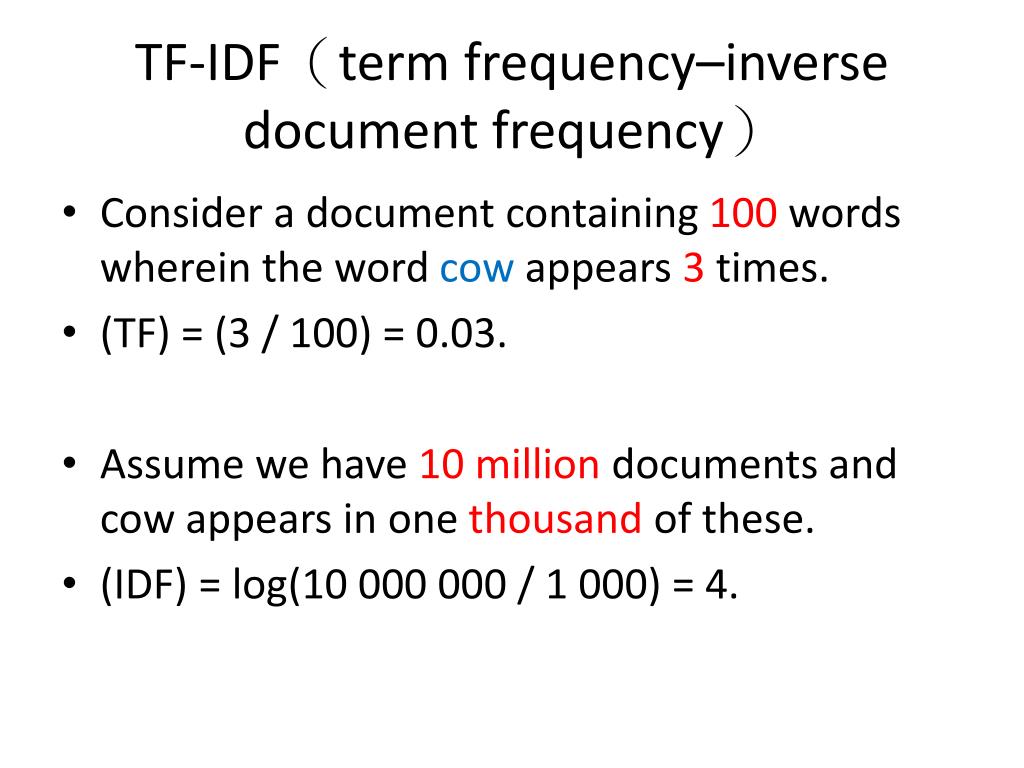 TF-IDF（term frequency–inverse document frequency）

• Consider a document containing 100 words wherein the word cow appears 3 times.
• (TF) = (3 / 100) = 0.03.

• Assume we have 10 million documents and cow appears in one thousand of these.
• (IDF) = log(10 000 000 / 1 000) = 4.